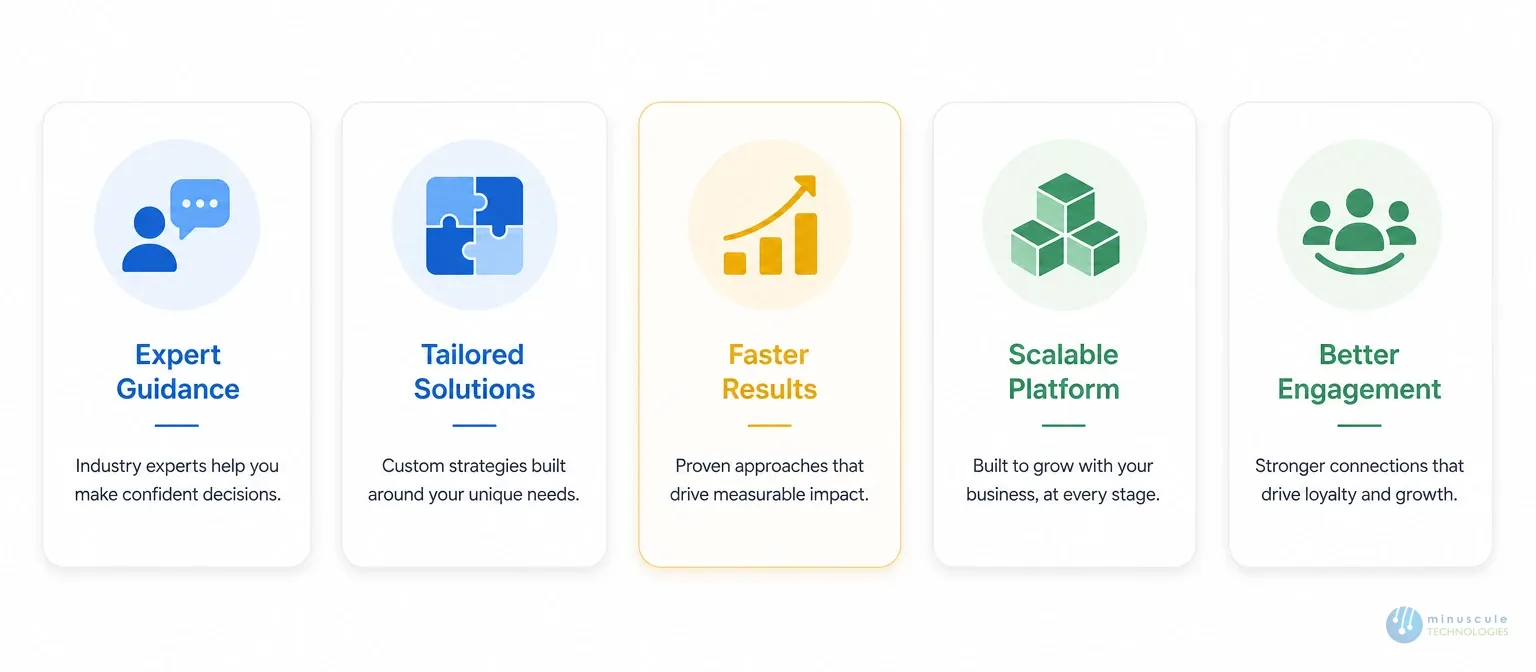 Expert Guidance

Industry experts help you make confident decisions.

Tailored Solutions

Custom strategies built around your unique needs.

Faster Results

Proven approaches that drive measurable impact.

Scalable Platform

Built to grow with your business, at every stage.

Better Engagement

Stronger connections that drive loyalty and growth.

minuscule TECHNOLOGIES